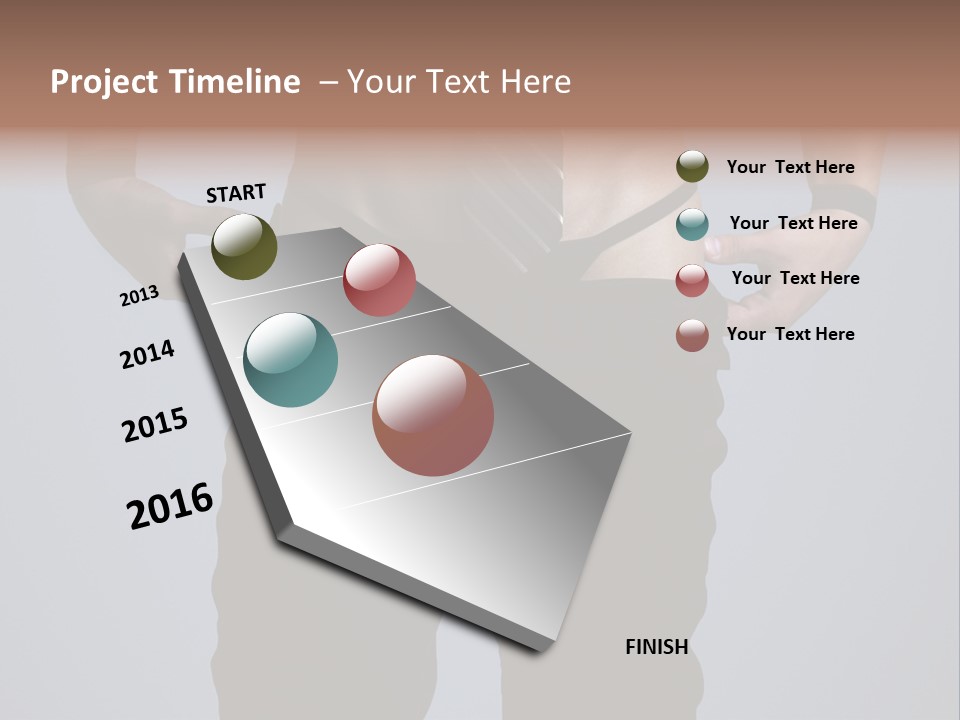 Project Timeline – Your Text Here

START

2013

2014

2015

2016

FINISH

Your Text Here

Your Text Here

Your Text Here

Your Text Here